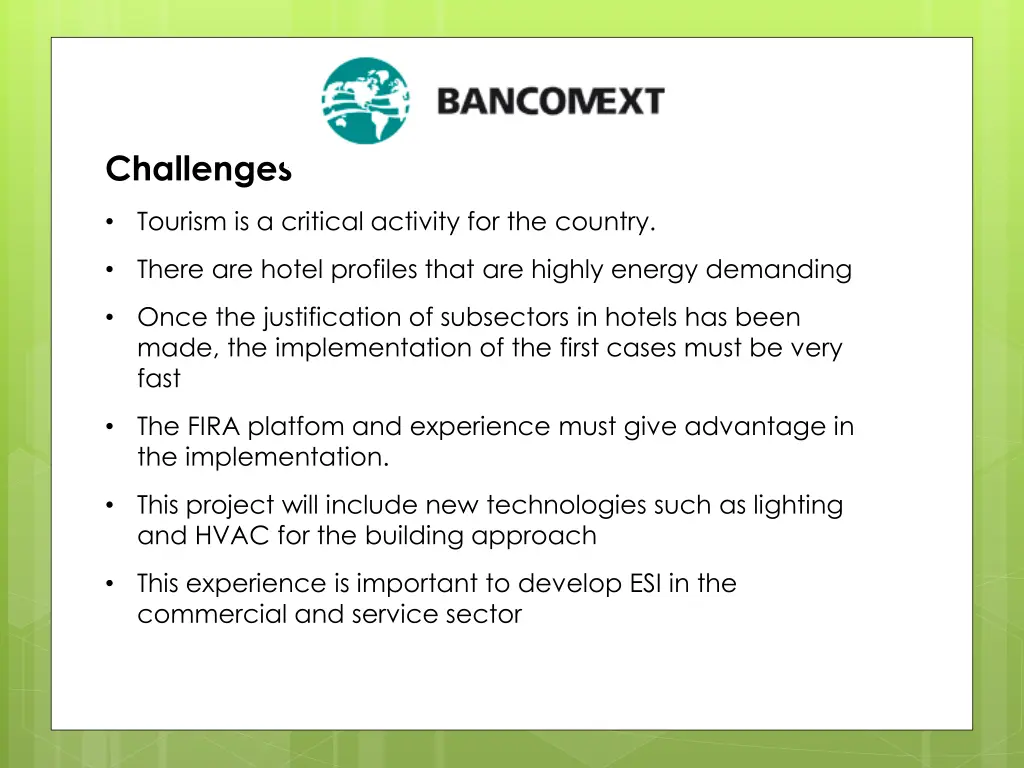 BANCOMEXT

Challenges

• Tourism is a critical activity for the country.

• There are hotel profiles that are highly energy demanding

• Once the justification of subsectors in hotels has been made, the implementation of the first cases must be very fast

• The FIRA platfom and experience must give advantage in the implementation.

• This project will include new technologies such as lighting and HVAC for the building approach

• This experience is important to develop ESI in the commercial and service sector